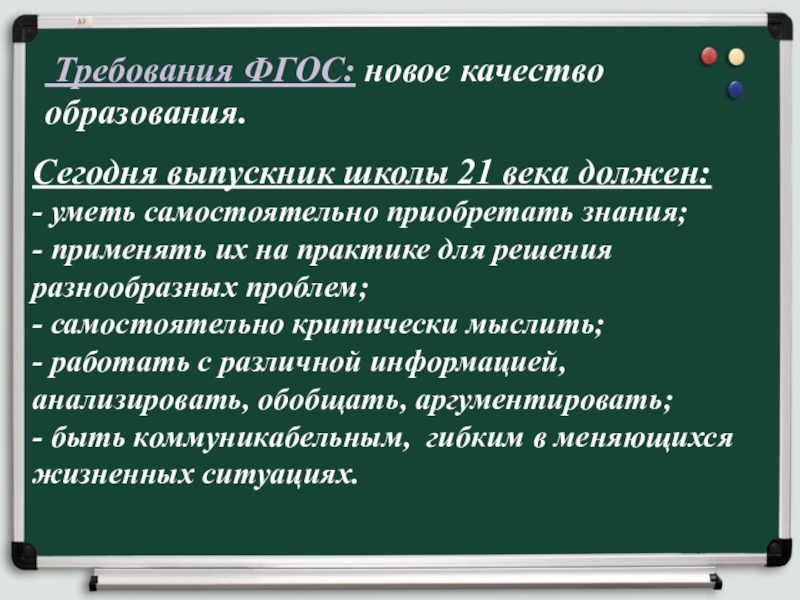 Требования ФГОС: новое качество образования.

Сегодня выпускник школы 21 века должен:
- уметь самостоятельно приобретать знания;
- применять их на практике для решения разнообразных проблем;
- самостоятельно критически мыслить;
- работать с различной информацией, анализировать, обобщать, аргументировать;
- быть коммуникабельным, гибким в меняющихся жизненных ситуациях.